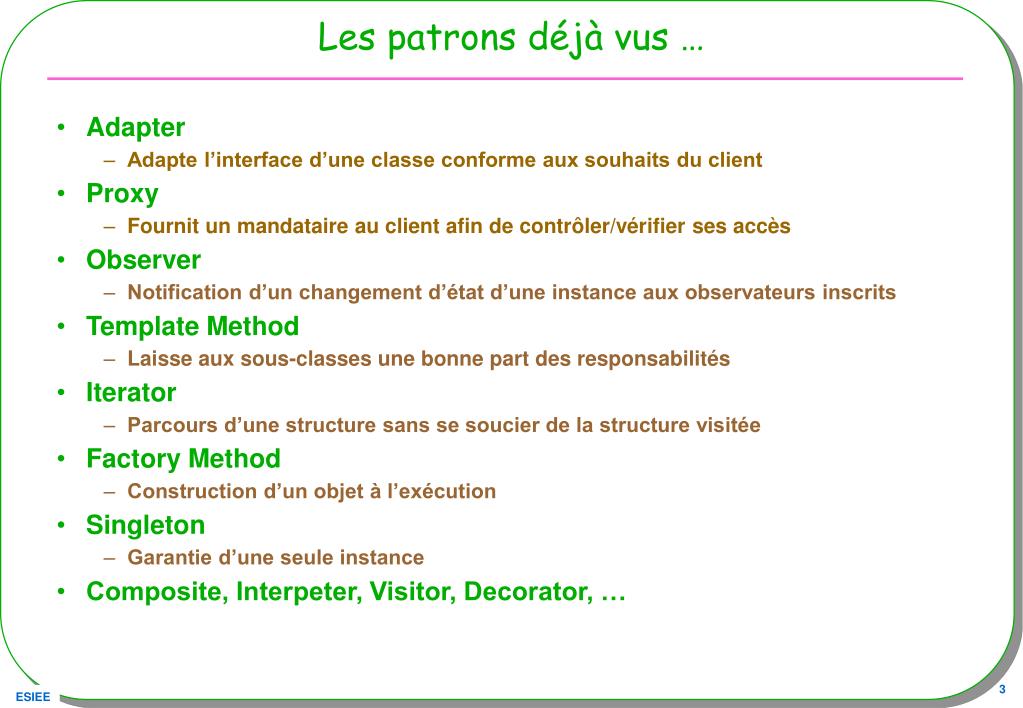 Les patrons déjà vus …

• Adapter
– Adapte l’interface d’une classe conforme aux souhaits du client
• Proxy
– Fournit un mandataire au client afin de contrôler/vérifier ses accès
• Observer
– Notification d’un changement d’état d’une instance aux observateurs inscrits
• Template Method
– Laisse aux sous-classes une bonne part des responsabilités
• Iterator
– Parcours d’une structure sans se soucier de la structure visitée
• Factory Method
– Construction d’un objet à l’exécution
• Singleton
– Garantie d’une seule instance
• Composite, Interpeter, Visitor, Decorator, …

ESIEE

3